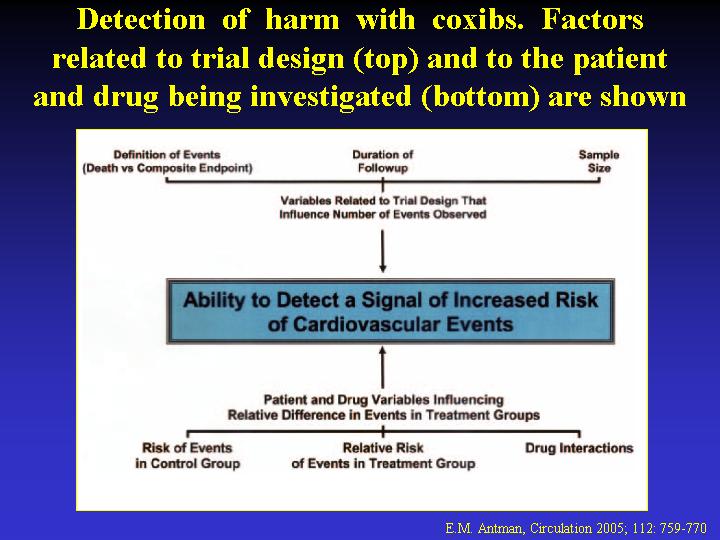 Detection of harm with coxibs. Factors related to trial design (top) and to the patient and drug being investigated (bottom) are shown

Definition of Events (Death vs Composite Endpoint)

Duration of Followup

Sample Size

Variables Related to Trial Design That Influence Number of Events Observed

Ability to Detect a Signal of Increased Risk of Cardiovascular Events

Patient and Drug Variables Influencing Relative Difference in Events in Treatment Groups

Risk of Events in Control Group

Relative Risk of Events in Treatment Group

Drug Interactions

E.M. Antman, Circulation 2005; 112: 759-770